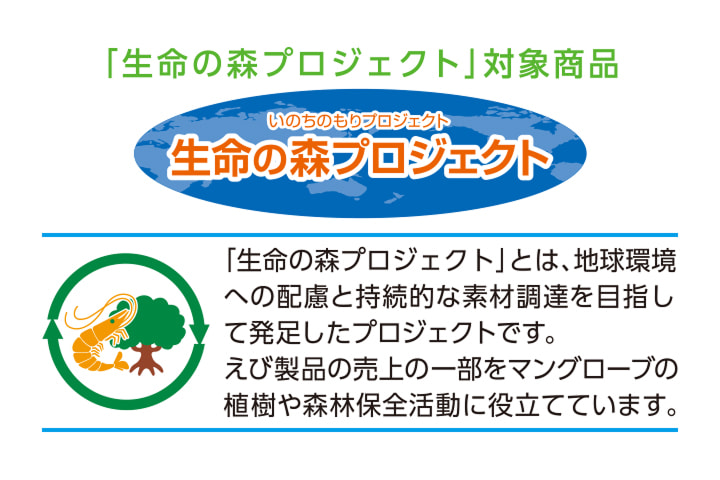 「生命の森プロジェクト」対象商品

いのちのもりプロジェクト
生命の森プロジェクト

「生命の森プロジェクト」とは、地球環境への配慮と持続的な素材調達を目指して発足したプロジェクトです。
えび製品の売上の一部をマングローブの植樹や森林保全活動に役立てています。